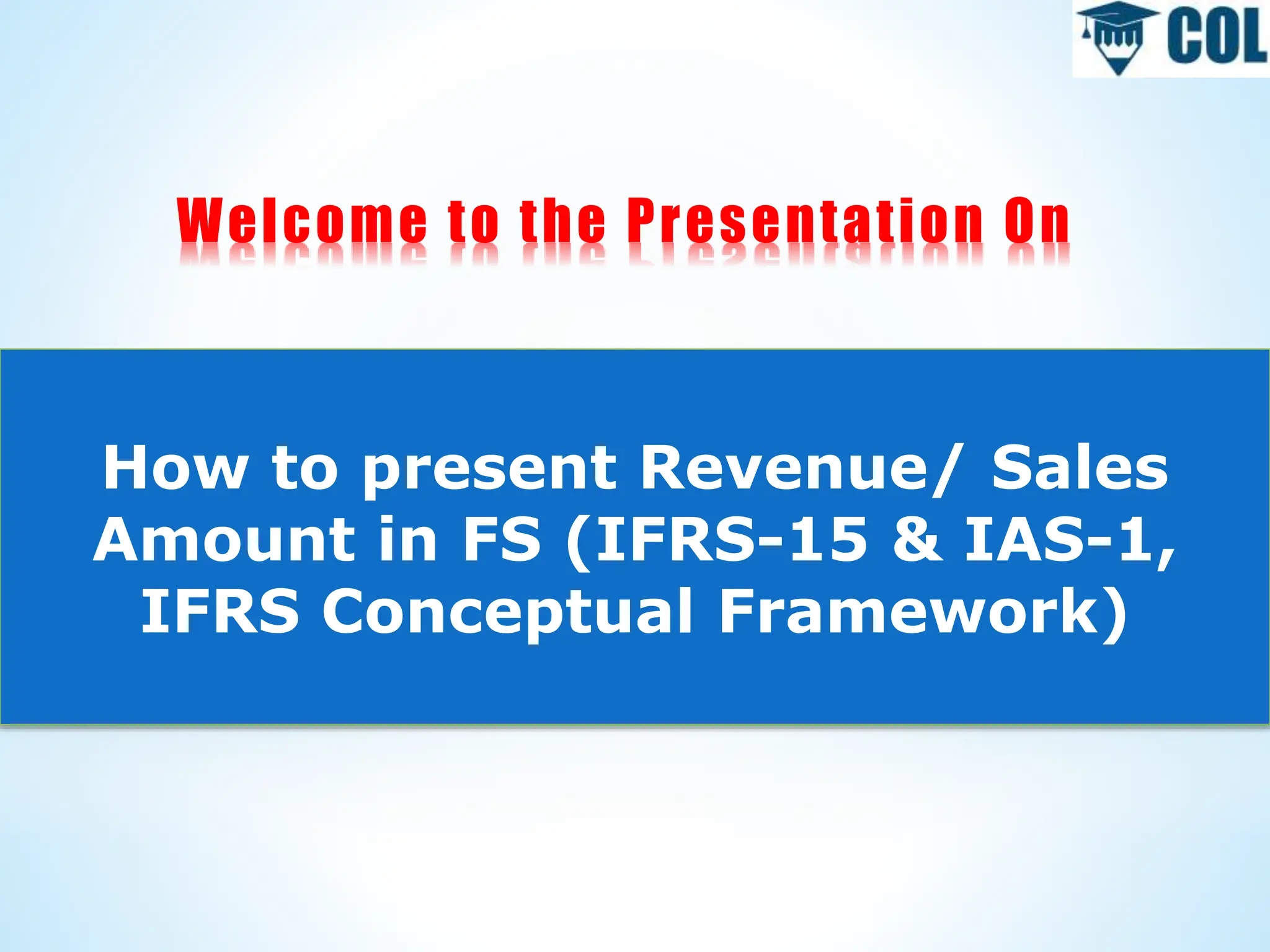 COL

Welcome to the Presentation On

How to present Revenue/ Sales Amount in FS (IFRS-15 & IAS-1, IFRS Conceptual Framework)